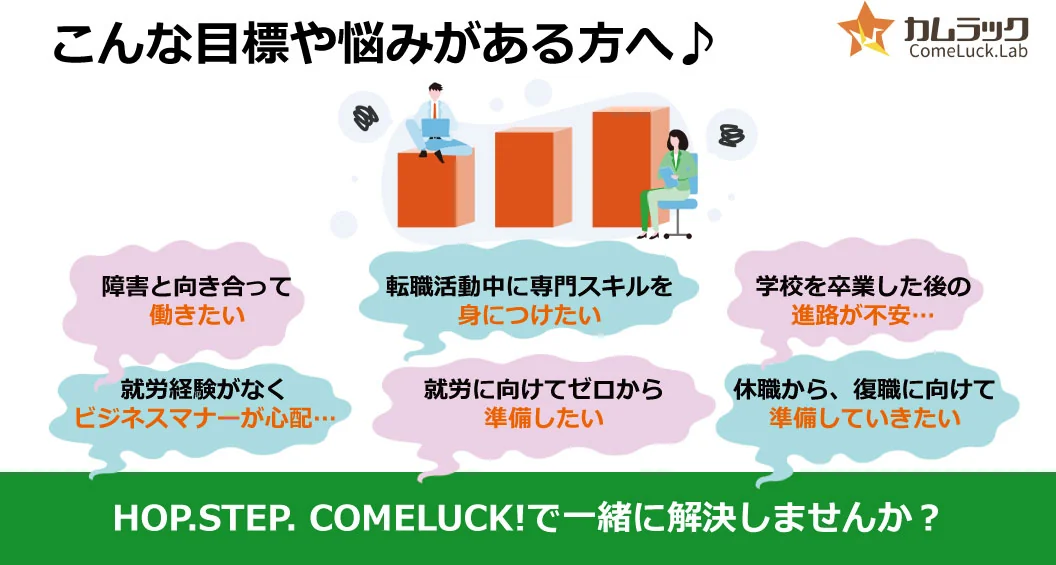 こんな目標や悩みがある方へ♪

カムラック
ComeLuck.Lab

障害と向き合って
働きたい

転職活動中に専門スキルを
身につけたい

学校を卒業した後の
進路が不安…

就労経験がなく
ビジネスマナーが心配…

就労に向けてゼロから
準備したい

休職から、復職に向けて
準備していきたい

HOP.STEP. COMELUCK!で一緒に解決しませんか？